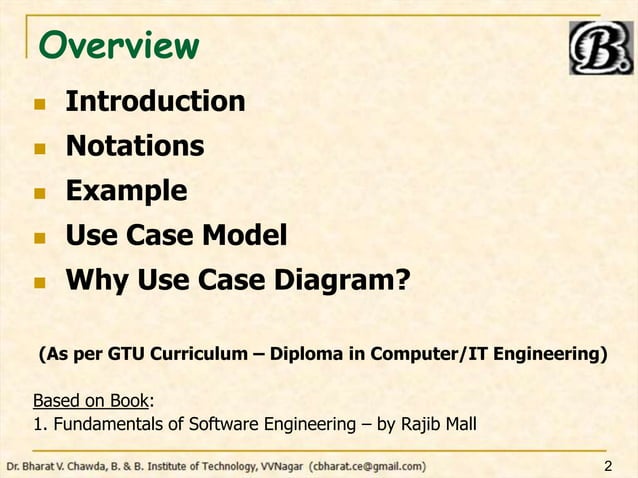 Overview

B.

- Introduction
- Notations
- Example
- Use Case Model
- Why Use Case Diagram?

(As per GTU Curriculum – Diploma in Computer/IT Engineering)

Based on Book:
1. Fundamentals of Software Engineering – by Rajib Mall

Dr. Bharat V. Chawda, B. & B. Institute of Technology, VVNagar (cbharat.ce@gmail.com)

2